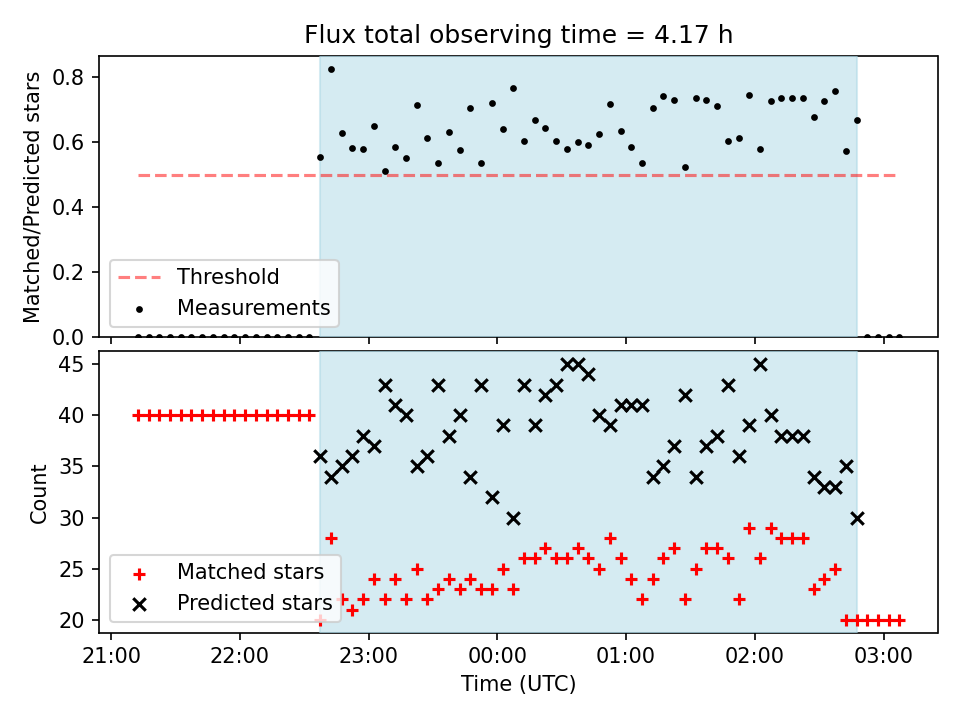 Flux total observing time = 4.17 h

Matched/Predicted stars

0.8
0.6
0.4
0.2
0.0

Threshold
Measurements

Count

45
40
35
30
25
20

Matched stars
Predicted stars

21:00
22:00
23:00
00:00
01:00
02:00
03:00

Time (UTC)